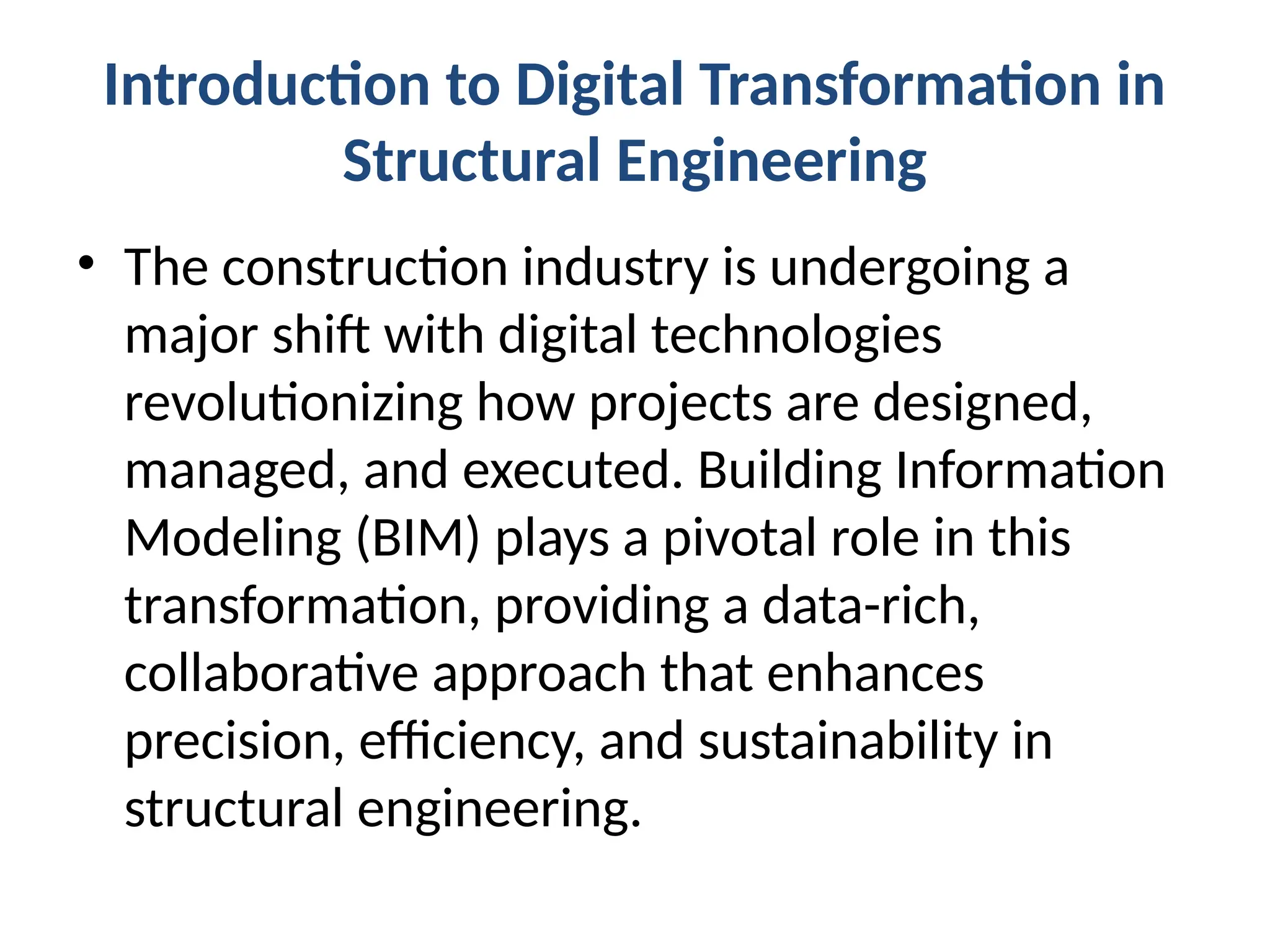 Introduction to Digital Transformation in Structural Engineering

• The construction industry is undergoing a major shift with digital technologies revolutionizing how projects are designed, managed, and executed. Building Information Modeling (BIM) plays a pivotal role in this transformation, providing a data-rich, collaborative approach that enhances precision, efficiency, and sustainability in structural engineering.